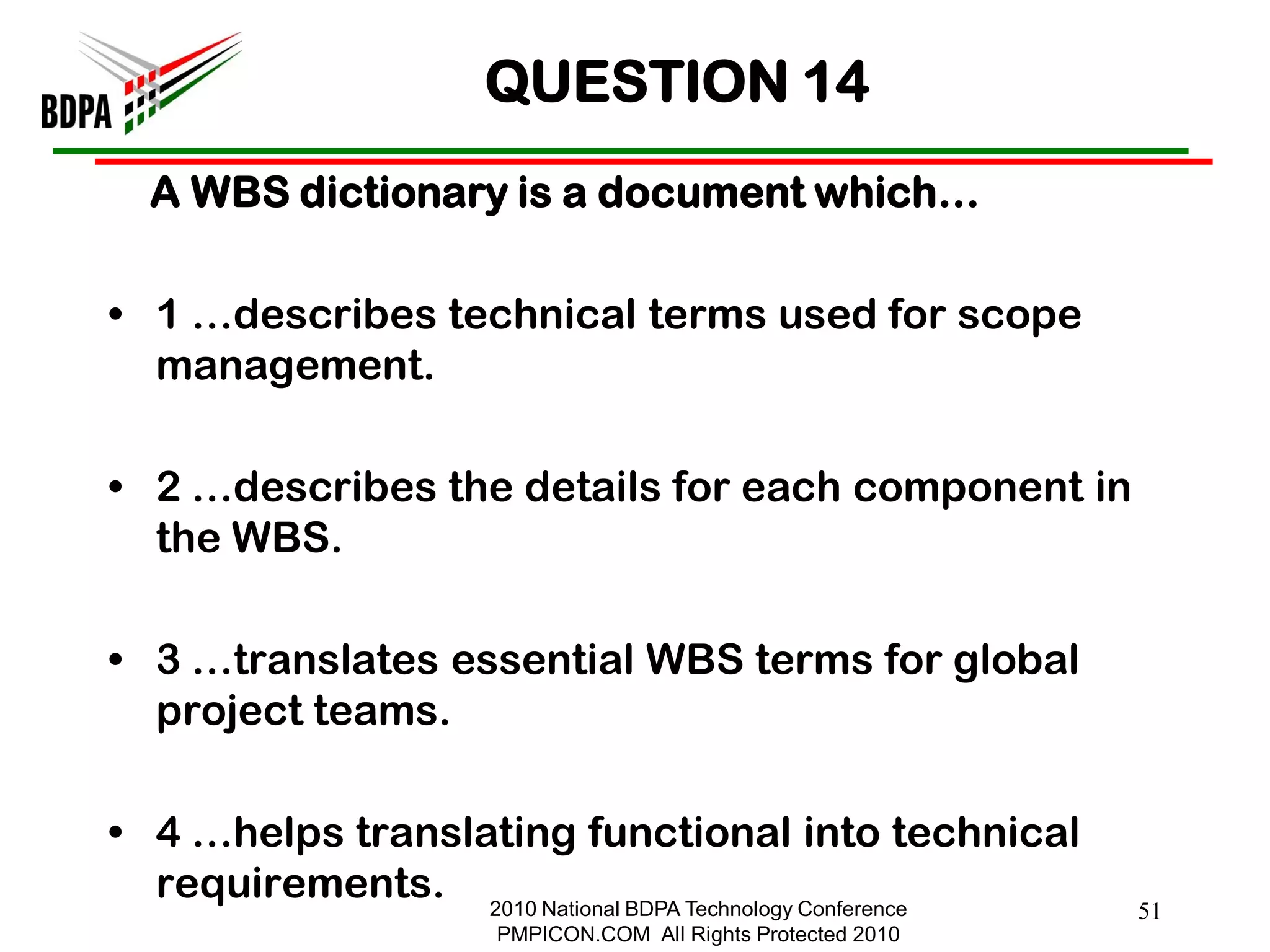 BDPA

QUESTION 14

A WBS dictionary is a document which…

• 1 …describes technical terms used for scope management.

• 2 …describes the details for each component in the WBS.

• 3 …translates essential WBS terms for global project teams.

• 4 …helps translating functional into technical requirements.

2010 National BDPA Technology Conference
PMPICON.COM All Rights Protected 2010

51